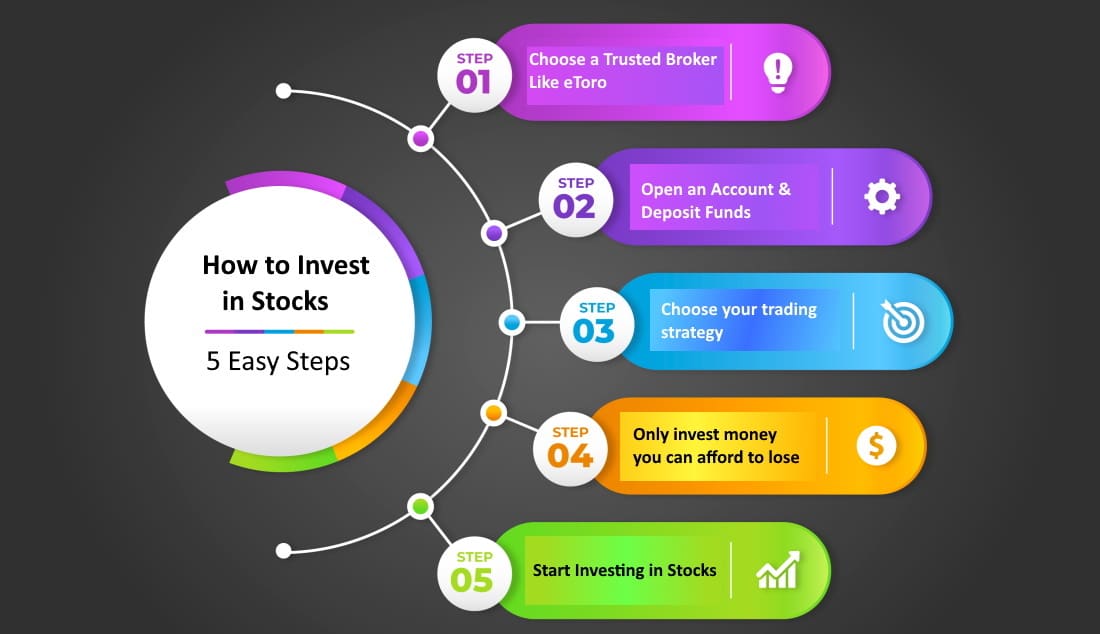 How to Invest in Stocks

5 Easy Steps

STEP 01
Choose a Trusted Broker Like eToro

STEP 02
Open an Account & Deposit Funds

STEP 03
Choose your trading strategy

STEP 04
Only invest money you can afford to lose

STEP 05
Start Investing in Stocks